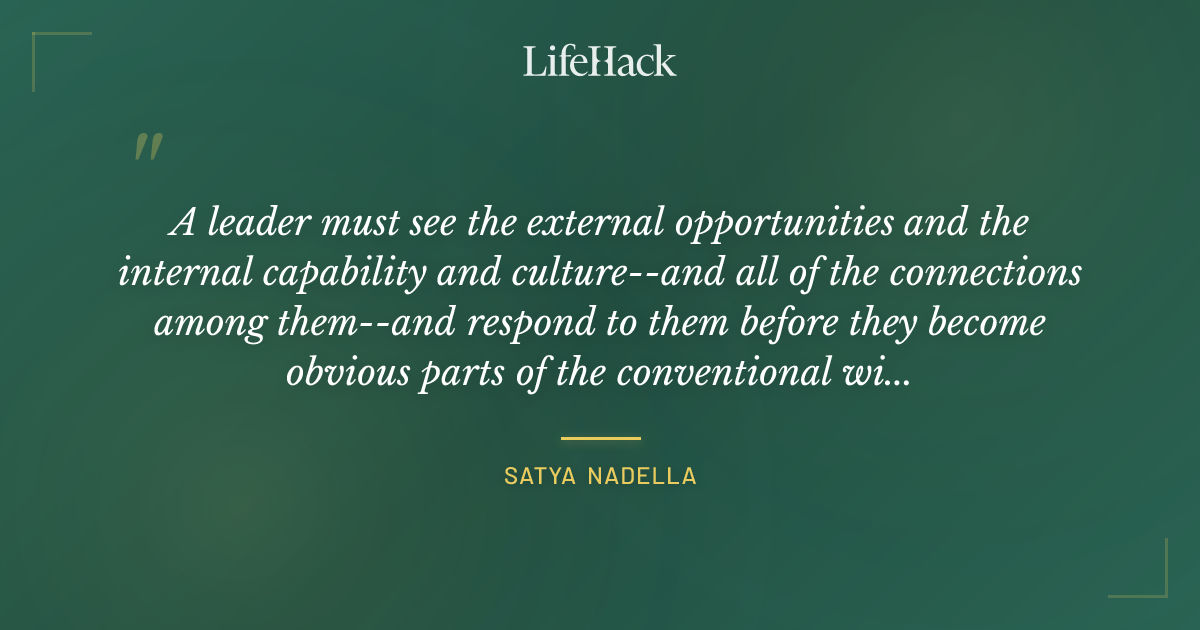 LifeHack

"

A leader must see the external opportunities and the internal capability and culture--and all of the connections among them--and respond to them before they become obvious parts of the conventional wi...

SATYA NADELLA